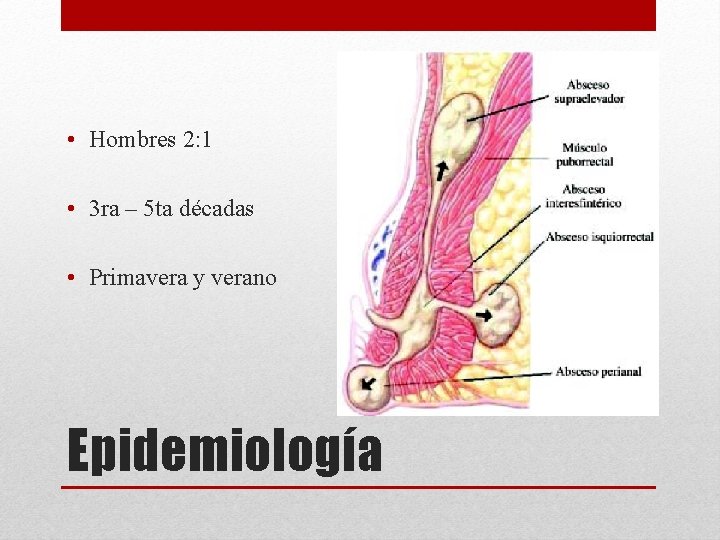 • Hombres 2:1

• 3ra – 5ta décadas

• Primavera y verano

Absceso supraelevador

Músculo puborrectal

Absceso interesfintérico

Absceso isquiorrectal

Absceso perianal

Epidemiología